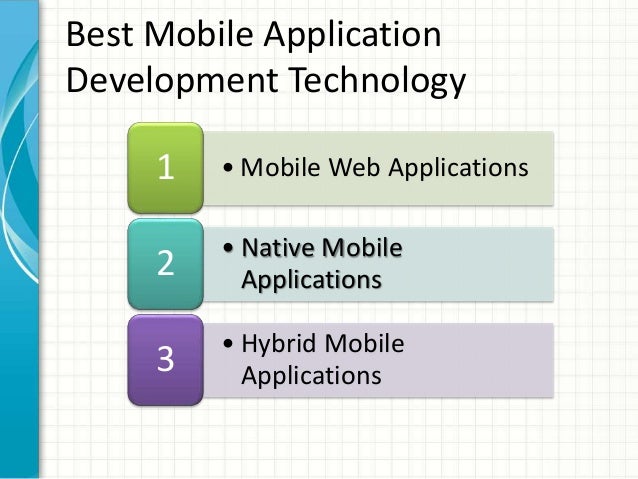 Best Mobile Application Development Technology

1
• Mobile Web Applications

2
• Native Mobile Applications

3
• Hybrid Mobile Applications